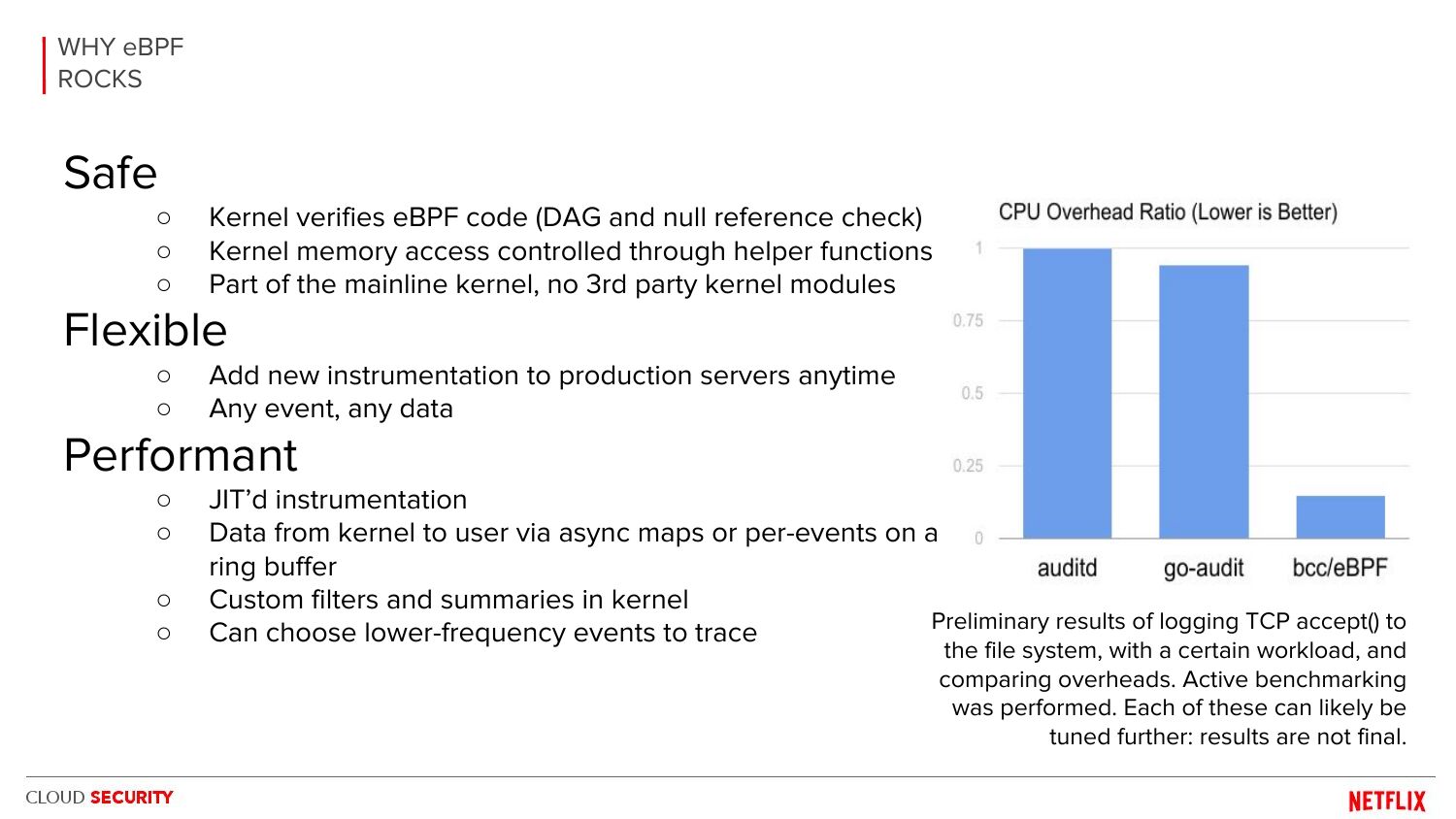 WHY eBPF ROCKS

Safe

○ Kernel verifies eBPF code (DAG and null reference check)
○ Kernel memory access controlled through helper functions
○ Part of the mainline kernel, no 3rd party kernel modules

Flexible

○ Add new instrumentation to production servers anytime
○ Any event, any data

Performant

○ JIT'd instrumentation
○ Data from kernel to user via async maps or per-events on a ring buffer
○ Custom filters and summaries in kernel
○ Can choose lower-frequency events to trace

CPU Overhead Ratio (Lower is Better)

1
0.75
0.5
0.25
0

auditd
go-audit
bcc/eBPF

Preliminary results of logging TCP accept() to the file system, with a certain workload, and comparing overheads. Active benchmarking was performed. Each of these can likely be tuned further: results are not final.

CLOUD SECURITY

NETFLIX